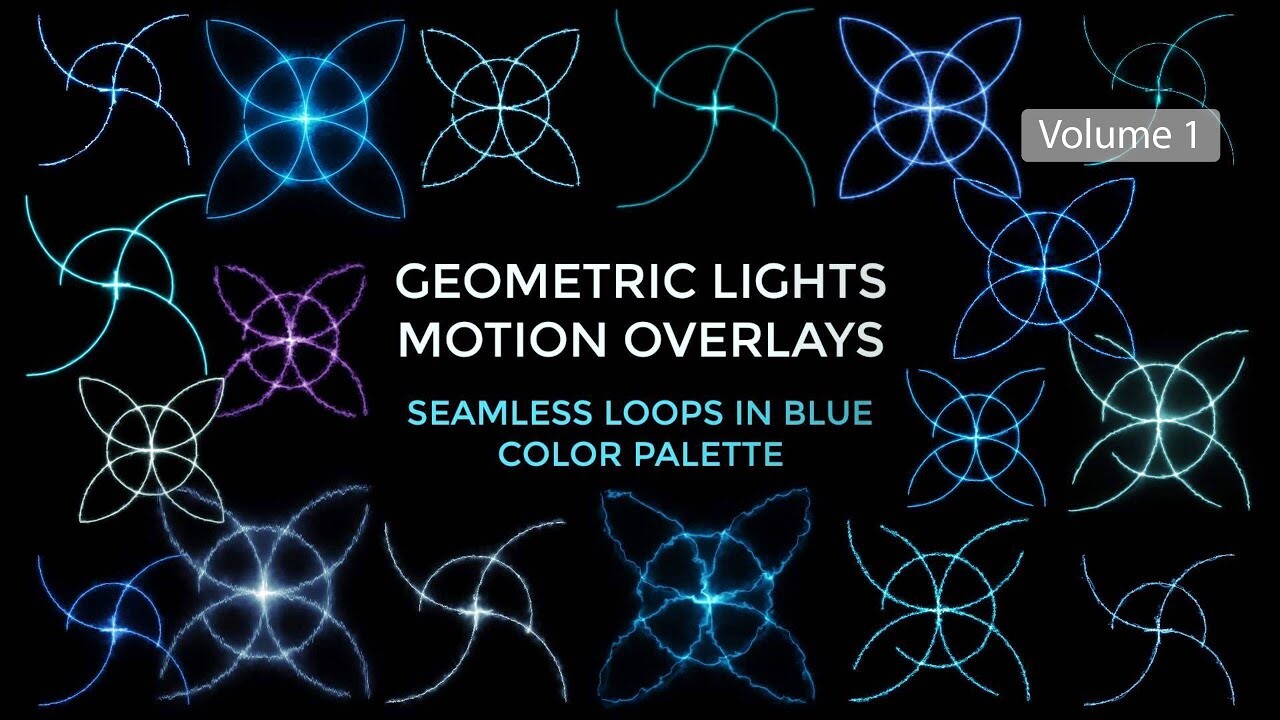 Volume 1

GEOMETRIC LIGHTS MOTION OVERLAYS

SEAMLESS LOOPS IN BLUE COLOR PALETTE